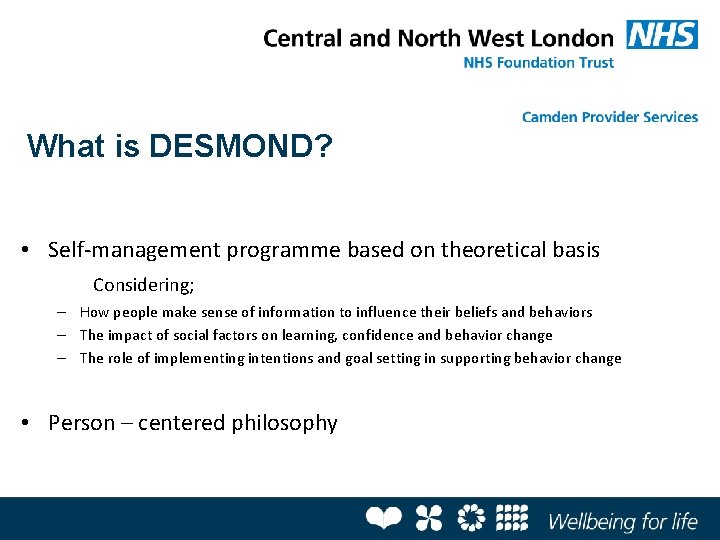 Central and North West London NHS
NHS Foundation Trust

Camden Provider Services

What is DESMOND?

• Self-management programme based on theoretical basis

Considering;

– How people make sense of information to influence their beliefs and behaviors
– The impact of social factors on learning, confidence and behavior change
– The role of implementing intentions and goal setting in supporting behavior change

• Person – centered philosophy

Wellbeing for life